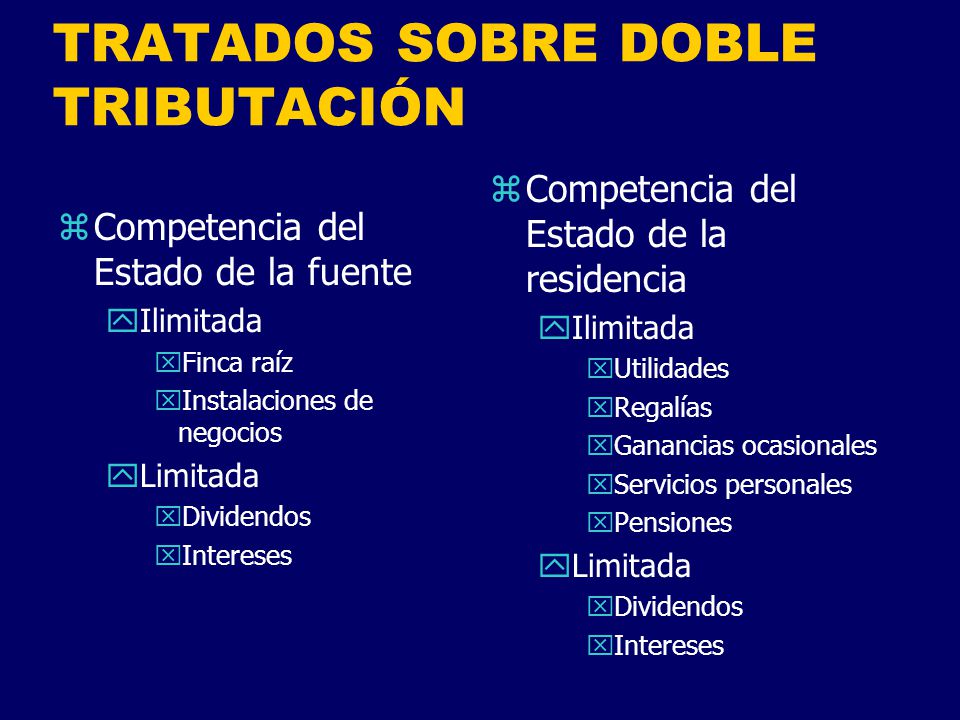 TRATADOS SOBRE DOBLE TRIBUTACIÓN

Competencia del Estado de la fuente

Ilimitada

Finca raíz

Instalaciones de negocios

Limitada

Dividendos

Intereses

Competencia del Estado de la residencia

Ilimitada

Utilidades

Regalías

Ganancias ocasionales

Servicios personales

Pensiones

Limitada

Dividendos

Intereses